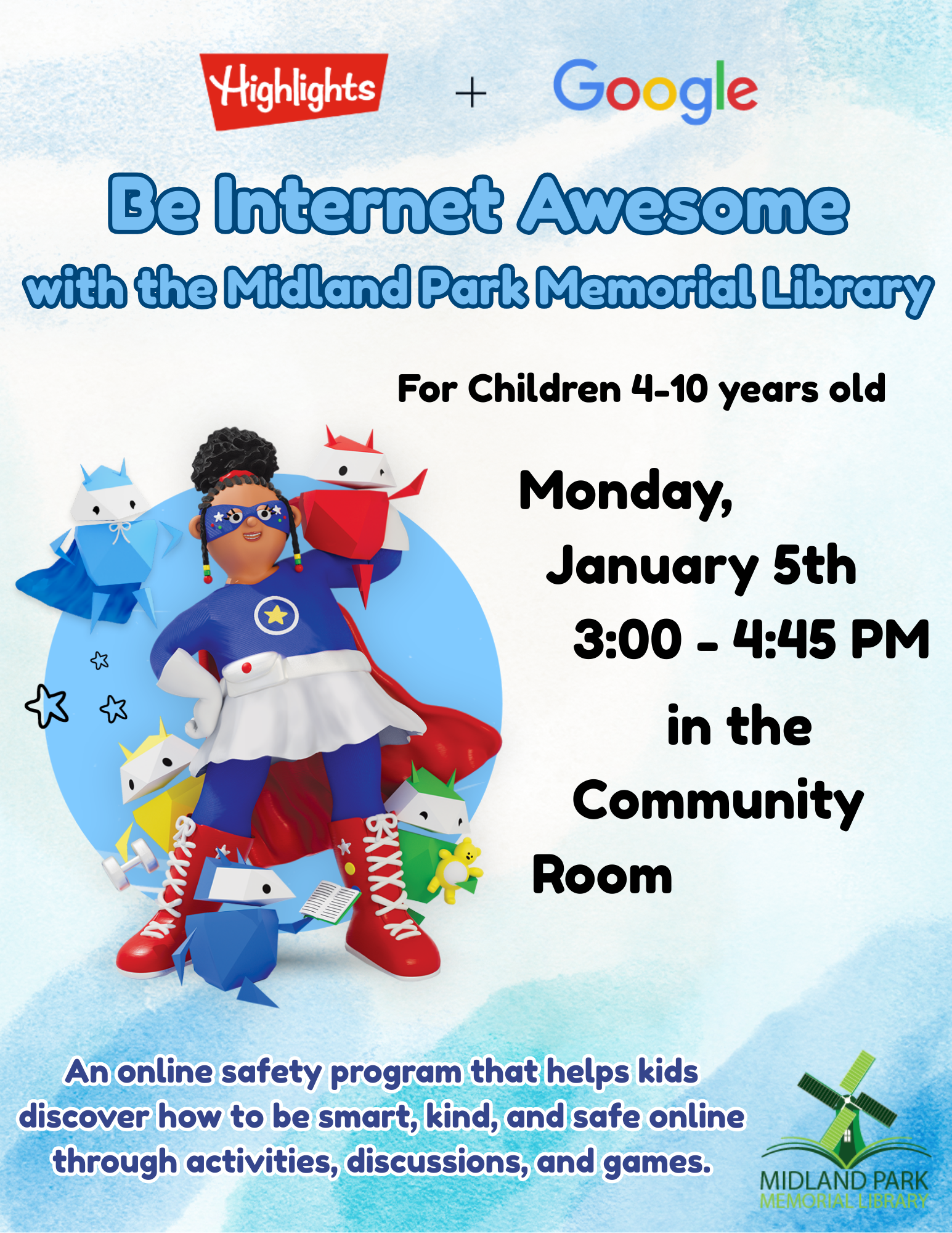 Highlights + Google

Be Internet Awesome
with the Midland Park Memorial Library

For Children 4-10 years old

Monday, January 5th 3:00 - 4:45 PM in the Community Room

An online safety program that helps kids discover how to be smart, kind, and safe online through activities, discussions, and games.

MIDLAND PARK MEMORIAL LIBRARY